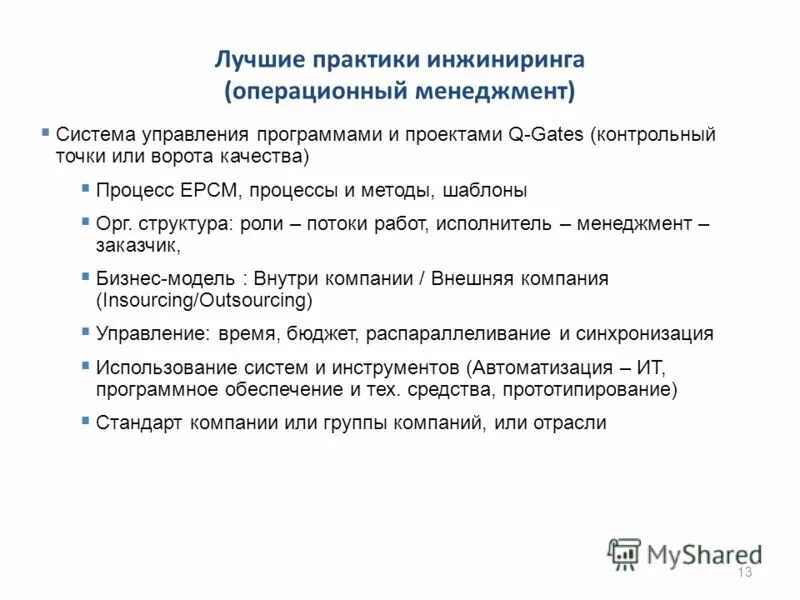 Лучшие практики инжиниринга
(операционный менеджмент)

▪ Система управления программами и проектами Q-Gates (контрольный точки или ворота качества)

▪ Процесс EPCM, процессы и методы, шаблоны

▪ Орг. структура: роли – потоки работ, исполнитель – менеджмент – заказчик,

▪ Бизнес-модель : Внутри компании / Внешняя компания (Insourcing/Outsourcing)

▪ Управление: время, бюджет, распараллеливание и синхронизация

▪ Использование систем и инструментов (Автоматизация – ИТ, программное обеспечение и тех. средства, прототипирование)

▪ Стандарт компании или группы компаний, или отрасли

MyShared

13